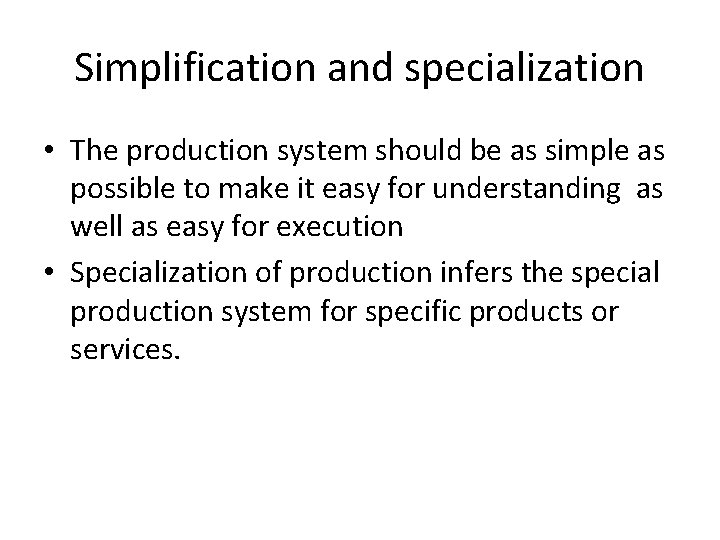 Simplification and specialization

• The production system should be as simple as possible to make it easy for understanding as well as easy for execution

• Specialization of production infers the special production system for specific products or services.